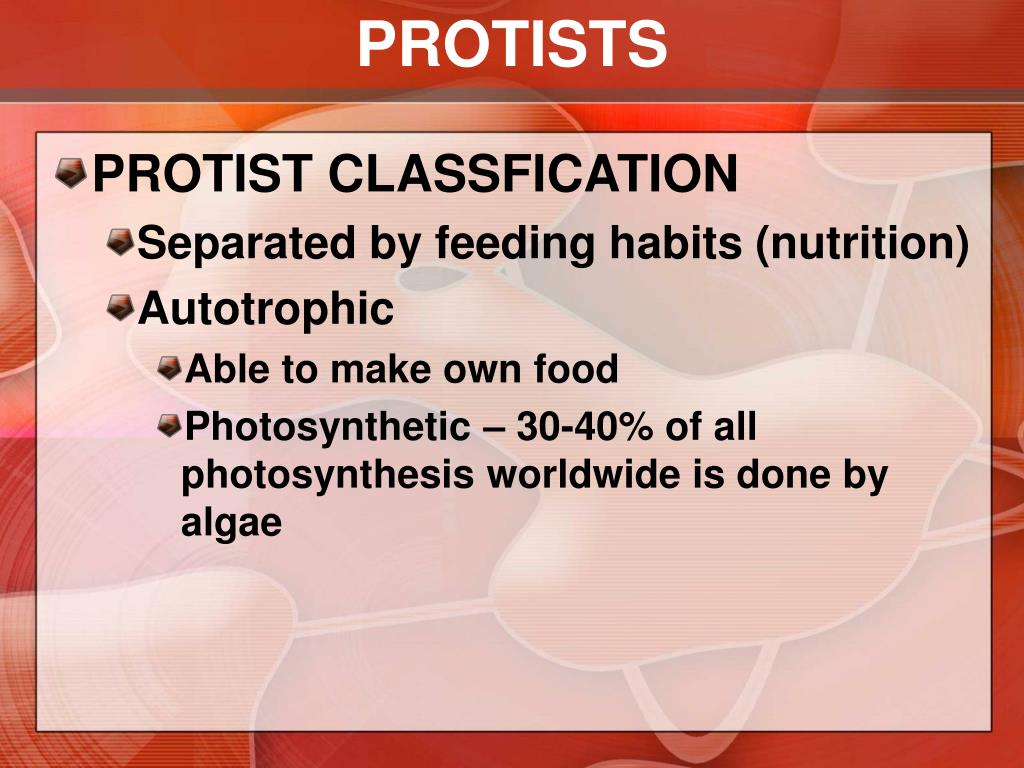 PROTISTS

PROTIST CLASSFICATION

Separated by feeding habits (nutrition)

Autotrophic

Able to make own food

Photosynthetic – 30-40% of all photosynthesis worldwide is done by algae